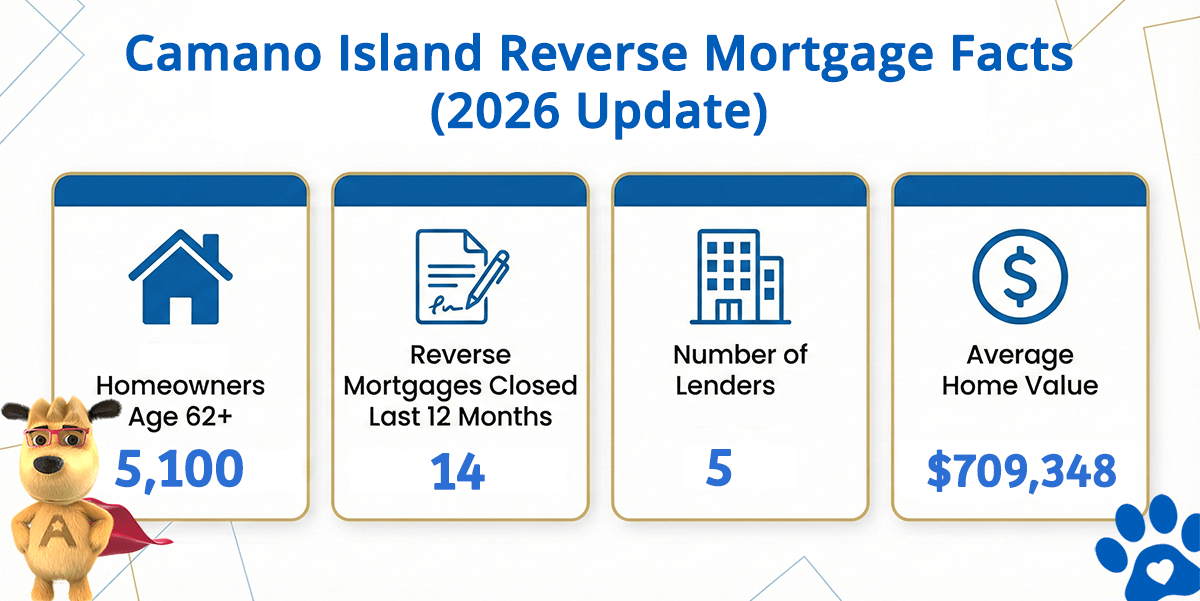 Camano Island Reverse Mortgage Facts (2026 Update)

Homeowners Age 62+

5,100

Reverse Mortgages Closed Last 12 Months

14

Number of Lenders

5

Average Home Value

$709,348

A